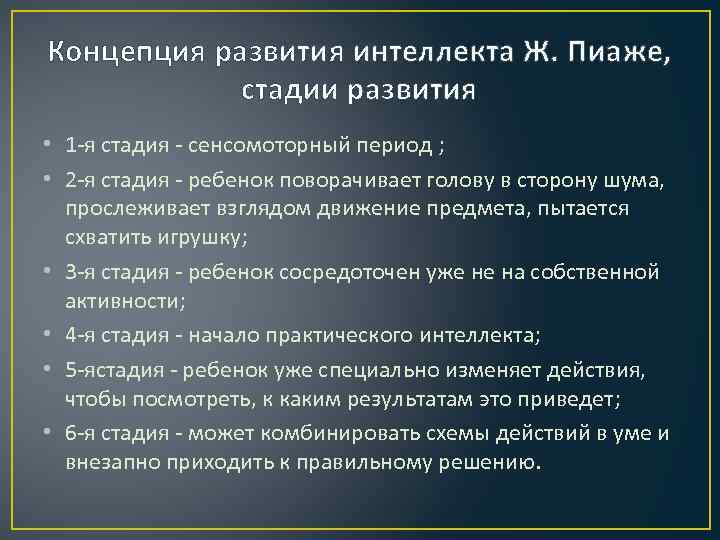 Концепция развития интеллекта Ж. Пиаже, стадии развития

• 1-я стадия - сенсомоторный период ;
• 2-я стадия - ребенок поворачивает голову в сторону шума, прослеживает взглядом движение предмета, пытается схватить игрушку;
• 3-я стадия - ребенок сосредоточен уже не на собственной активности;
• 4-я стадия - начало практического интеллекта;
• 5-ястадия - ребенок уже специально изменяет действия, чтобы посмотреть, к каким результатам это приведет;
• 6-я стадия - может комбинировать схемы действий в уме и внезапно приходить к правильному решению.